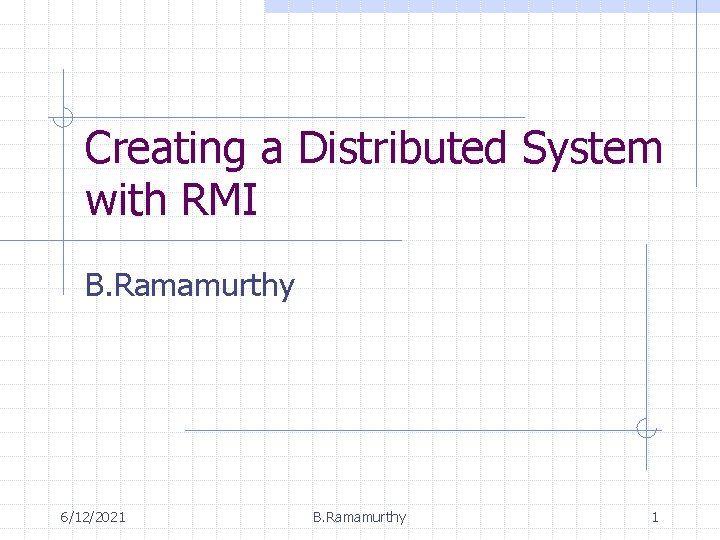 Creating a Distributed System with RMI

B.Ramamurthy

6/12/2021 B.Ramamurthy 1